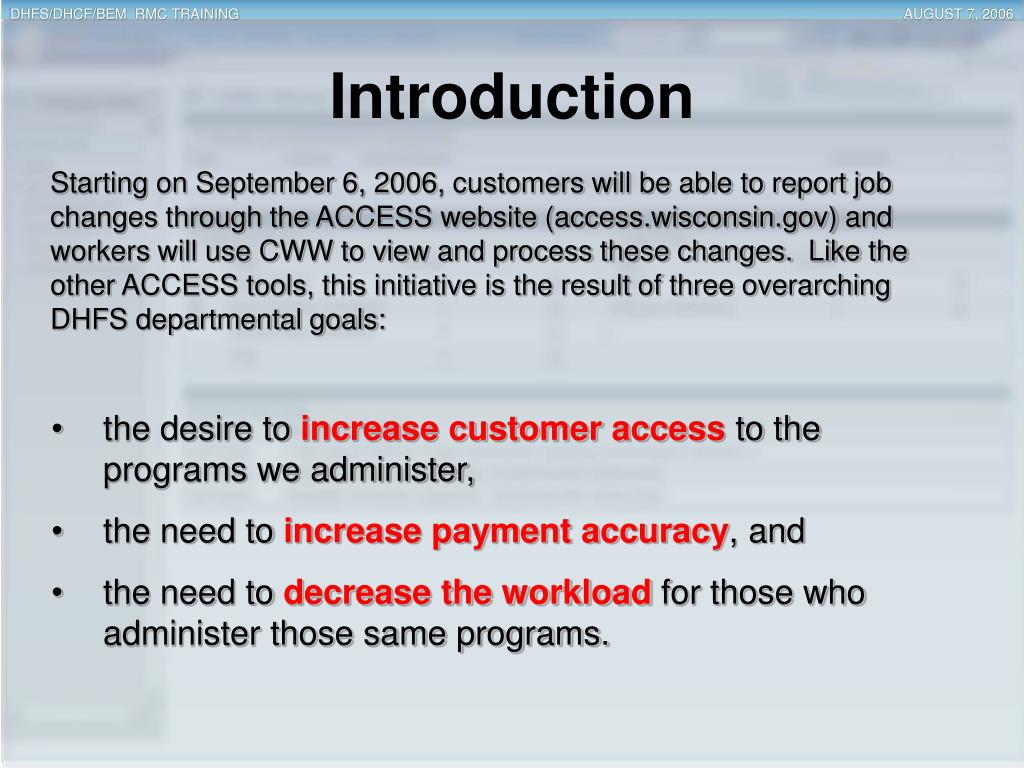 DHFS/DHCF/BEM RMC TRAINING

AUGUST 7, 2006

Introduction

Starting on September 6, 2006, customers will be able to report job changes through the ACCESS website (access.wisconsin.gov) and workers will use CWW to view and process these changes. Like the other ACCESS tools, this initiative is the result of three overarching DHFS departmental goals:

• the desire to increase customer access to the programs we administer,

• the need to increase payment accuracy, and

• the need to decrease the workload for those who administer those same programs.